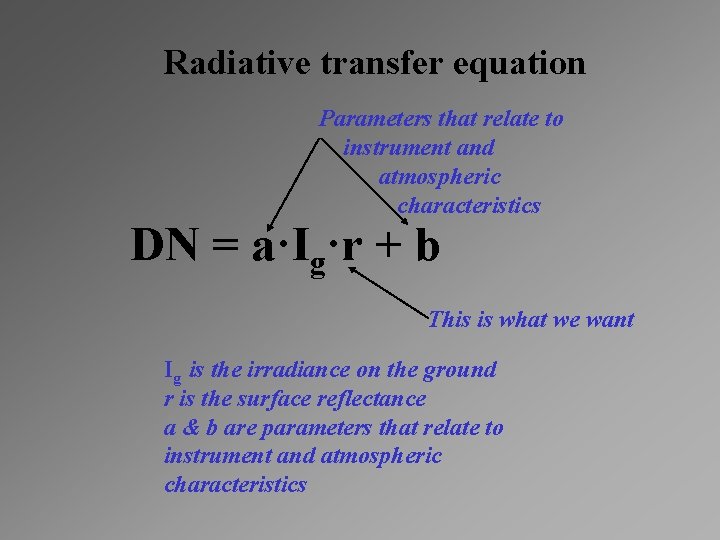 Radiative transfer equation

Parameters that relate to instrument and atmospheric characteristics

$DN = a \cdot I_g \cdot r + b$

This is what we want

$I_g$ is the irradiance on the ground
r is the surface reflectance
a & b are parameters that relate to instrument and atmospheric characteristics